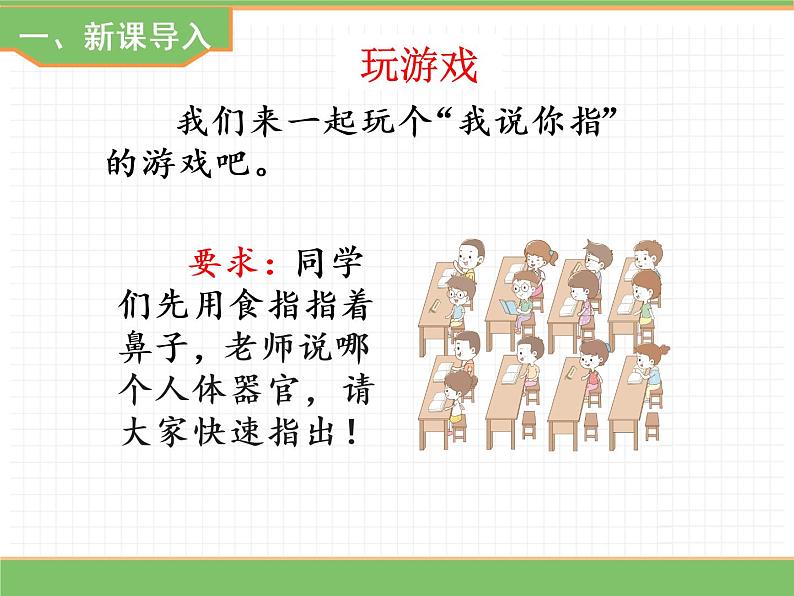 一、新课导入

玩游戏

我们来一起玩个“我说你指”的游戏吧。

要求：同学们先用食指指着鼻子，老师说哪个人体器官，请大家快速指出！